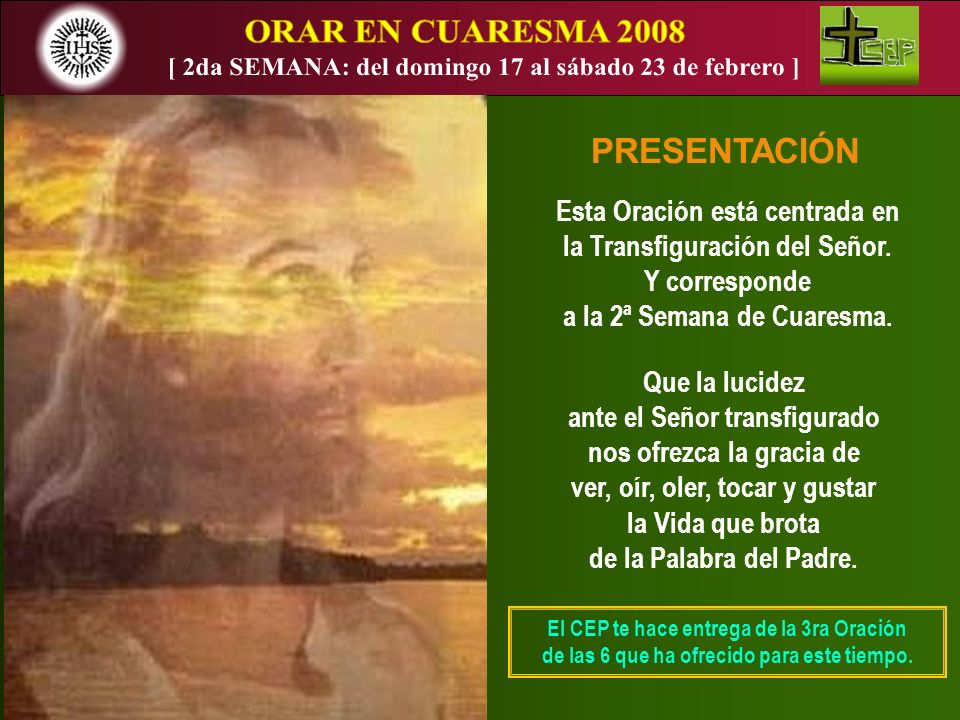 IHS

ORAR EN CUARESMA 2008
[ 2da SEMANA: del domingo 17 al sábado 23 de febrero ]

CEP

PRESENTACIÓN

Esta Oración está centrada en la Transfiguración del Señor. Y corresponde a la 2ª Semana de Cuaresma.

Que la lucidez ante el Señor transfigurado nos ofrezca la gracia de ver, oír, oler, tocar y gustar la Vida que brota de la Palabra del Padre.

El CEP te hace entrega de la 3ra Oración de las 6 que ha ofrecido para este tiempo.